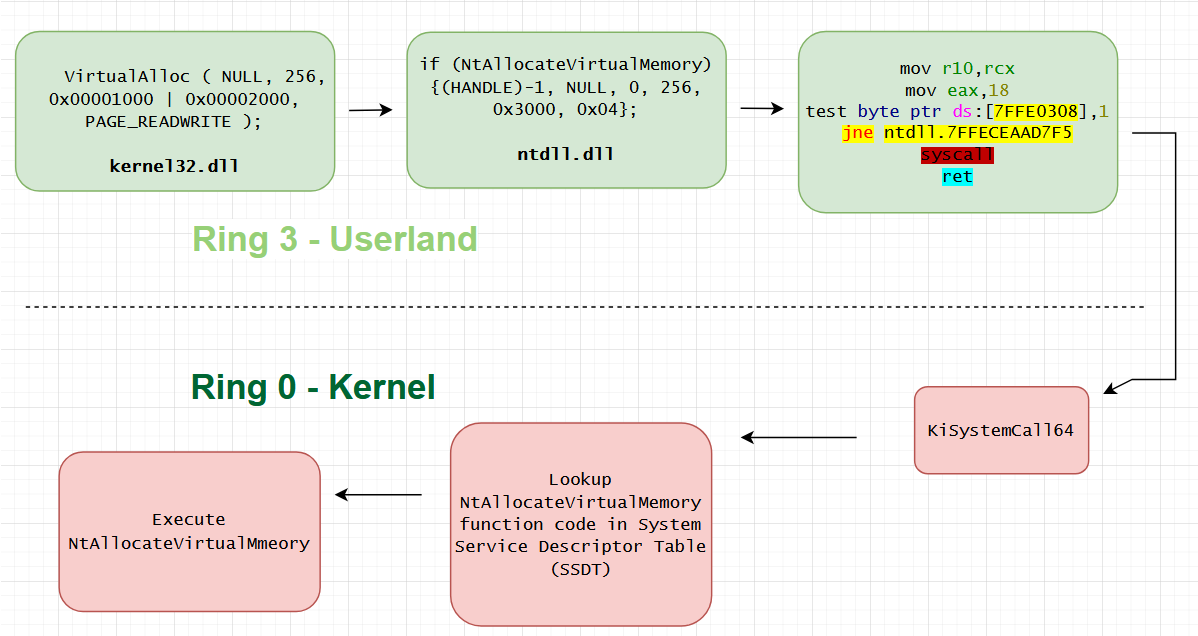 VirtualAlloc ( NULL, 256, 0x00001000 | 0x00002000, PAGE_READWRITE );

kernel32.dll

if (NtAllocateVirtualMemory) {(HANDLE)-1, NULL, 0, 256, 0x3000, 0x04};

ntdll.dll

mov r10,rcx
mov eax,18
test byte ptr ds:[7FFE0308],1
jne ntdll.7FFECEAAD7F5
syscall
ret

Ring 3 - Userland

Ring 0 - Kernel

KiSystemCall64

Lookup NtAllocateVirtualMemory function code in System Service Descriptor Table (SSDT)

Execute NtAllocateVirtualMmeory